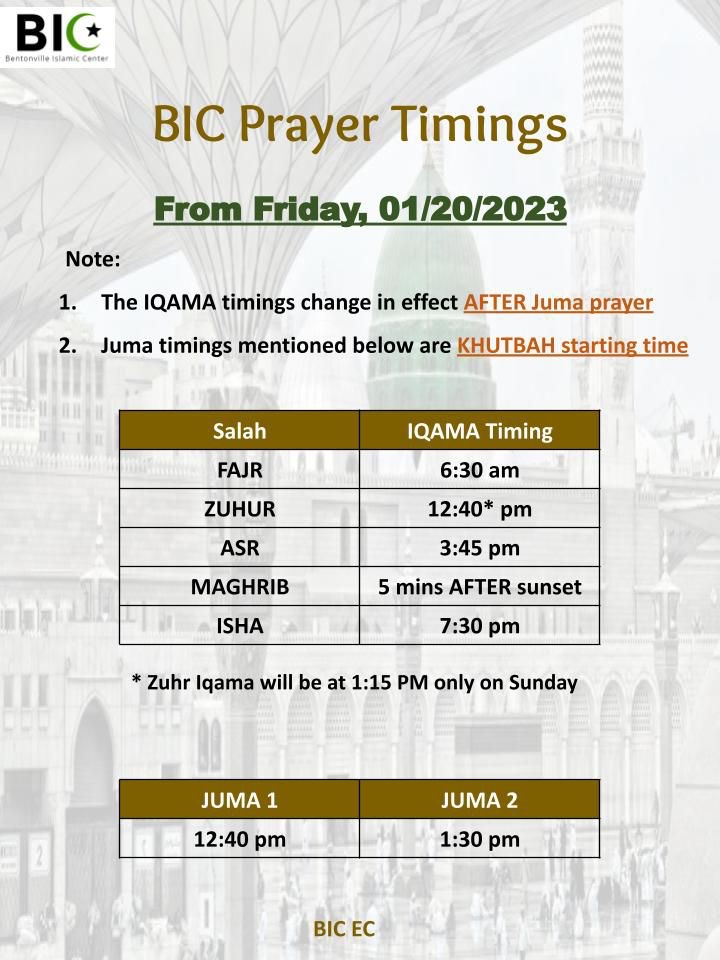 BIC
Bentonville Islamic Center

BIC Prayer Timings

From Friday, 01/20/2023

Note:

1. The IQAMA timings change in effect AFTER Juma prayer
2. Juma timings mentioned below are KHUTBAH starting time

| Salah | IQAMA Timing |
|---|---|
| FAJR | 6:30 am |
| ZUHUR | 12:40* pm |
| ASR | 3:45 pm |
| MAGHRIB | 5 mins AFTER sunset |
| ISHA | 7:30 pm |

* Zuhr Iqama will be at 1:15 PM only on Sunday

| JUMA 1 | JUMA 2 |
|---|---|
| 12:40 pm | 1:30 pm |

BIC EC